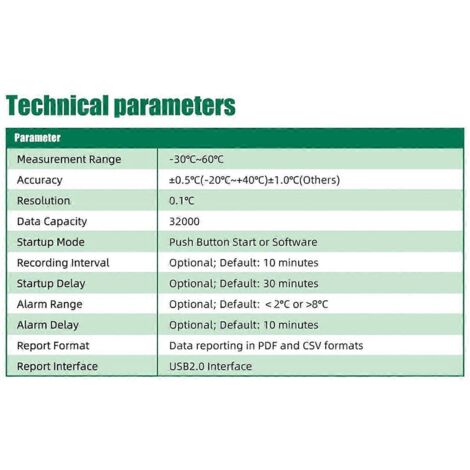 Technical parameters

| Parameter | |
|---|---|
| Measurement Range | -30℃~60℃ |
| Accuracy | ±0.5℃(-20℃~+40℃)±1.0℃(Others) |
| Resolution | 0.1℃ |
| Data Capacity | 32000 |
| Startup Mode | Push Button Start or Software |
| Recording Interval | Optional; Default: 10 minutes |
| Startup Delay | Optional; Default: 30 minutes |
| Alarm Range | Optional; Default: <2℃ or >8℃ |
| Alarm Delay | Optional; Default: 10 minutes |
| Report Format | Data reporting in PDF and CSV formats |
| Report Interface | USB2.0 Interface |